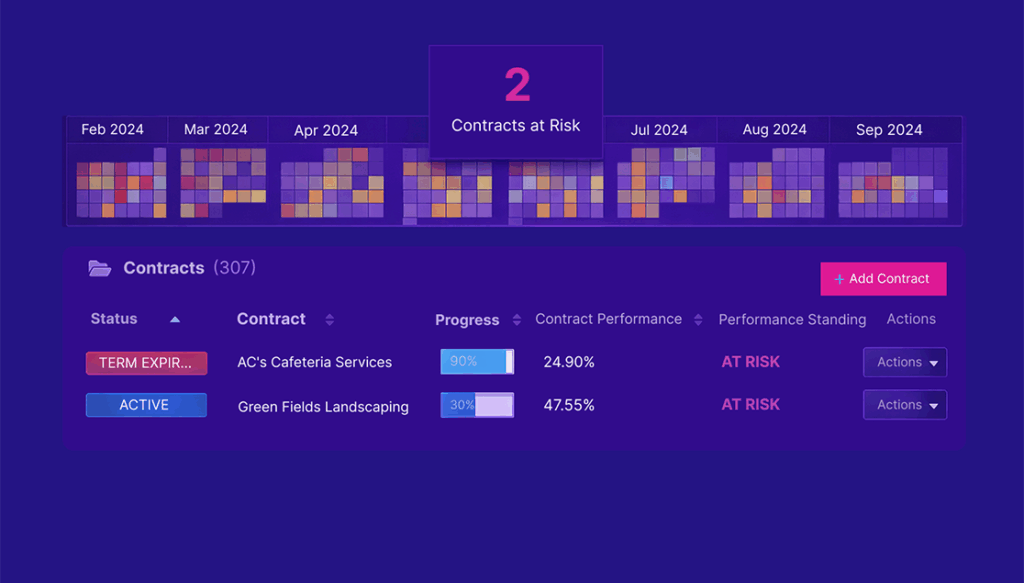 2
Contracts at Risk

Feb 2024
Mar 2024
Apr 2024
Jul 2024
Aug 2024
Sep 2024

Contracts (307)

+ Add Contract

| Status | Contract | Progress | Contract Performance | Performance Standing | Actions |
|---|---|---|---|---|---|
| TERM EXPIR... | AC's Cafeteria Services | 90% | 24.90% | AT RISK | Actions |
| ACTIVE | Green Fields Landscaping | 30% | 47.55% | AT RISK | Actions |